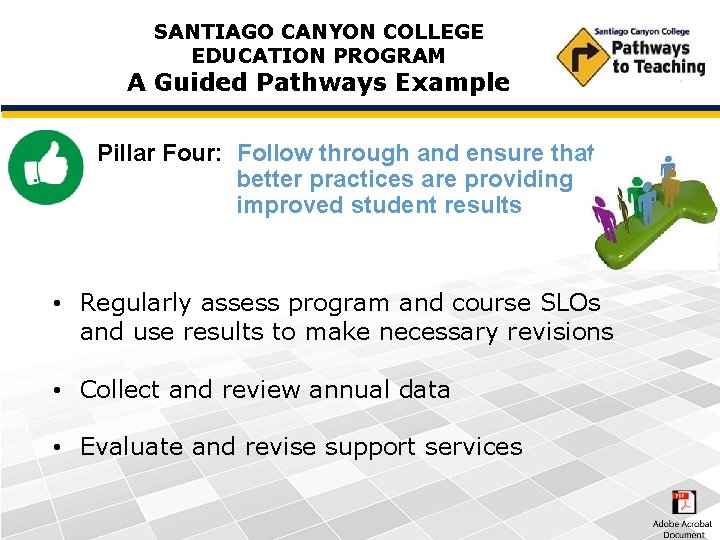 SANTIAGO CANYON COLLEGE
EDUCATION PROGRAM
A Guided Pathways Example

Santiago Canyon College
Pathways to Teaching

Pillar Four: Follow through and ensure that better practices are providing improved student results

• Regularly assess program and course SLOs and use results to make necessary revisions

• Collect and review annual data

• Evaluate and revise support services

PDF
Adobe Acrobat Document